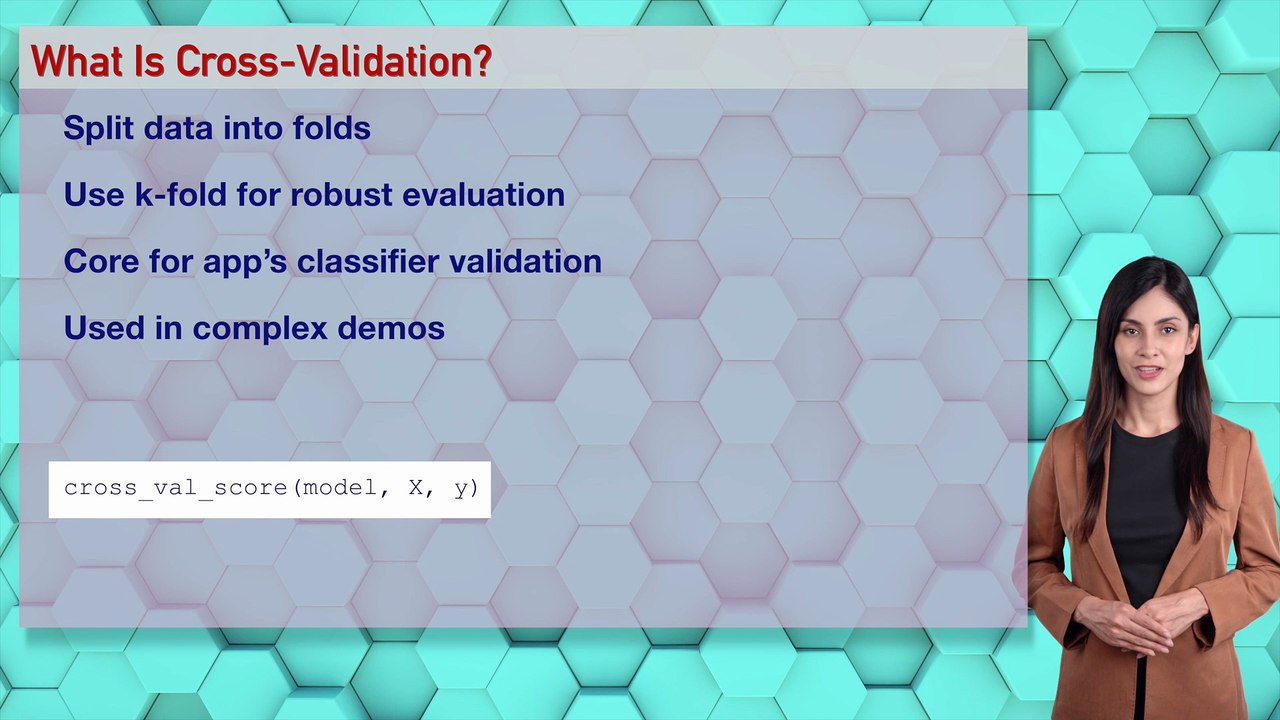 What Is Cross-Validation?

Split data into folds

Use k-fold for robust evaluation

Core for app's classifier validation

Used in complex demos

cross_val_score(model, X, y)